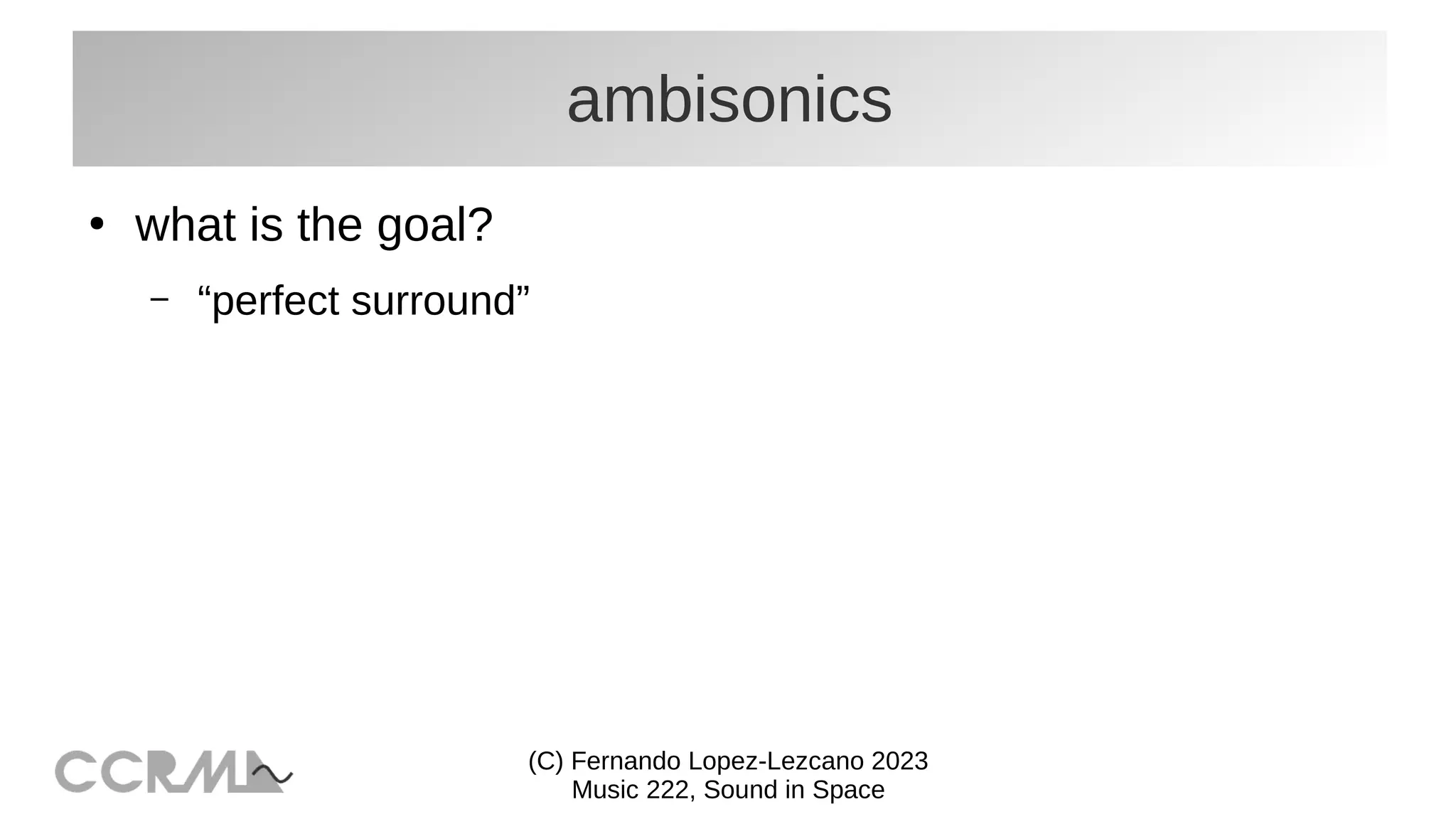 ambisonics

• what is the goal?

– “perfect surround”

CCRMA

(C) Fernando Lopez-Lezcano 2023
Music 222, Sound in Space